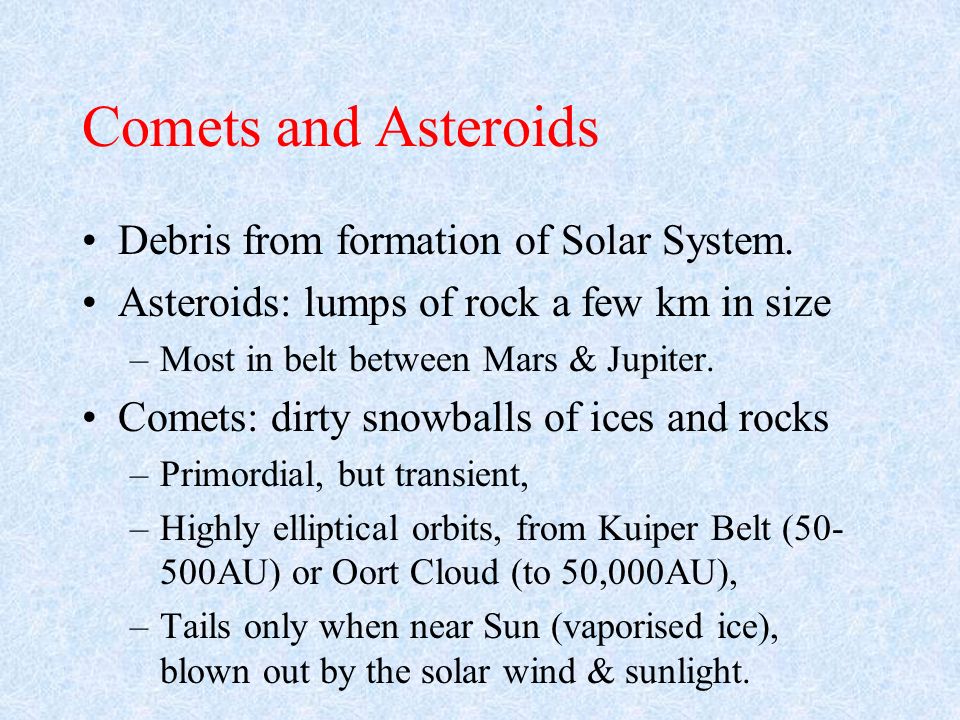 Comets and Asteroids

• Debris from formation of Solar System.
• Asteroids: lumps of rock a few km in size
  – Most in belt between Mars & Jupiter.
• Comets: dirty snowballs of ices and rocks
  – Primordial, but transient,
  – Highly elliptical orbits, from Kuiper Belt (50-500AU) or Oort Cloud (to 50,000AU),
  – Tails only when near Sun (vaporised ice), blown out by the solar wind & sunlight.